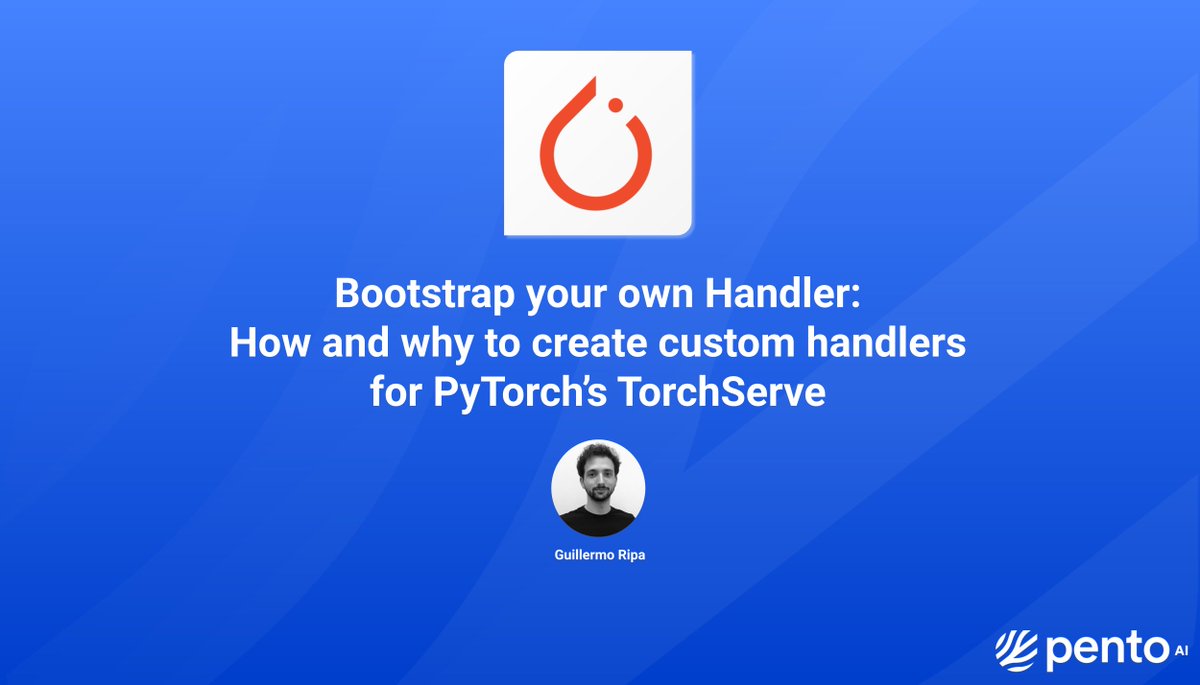 Bootstrap your own Handler:
How and why to create custom handlers for PyTorch's TorchServe

Guillermo Ripa

pento AI